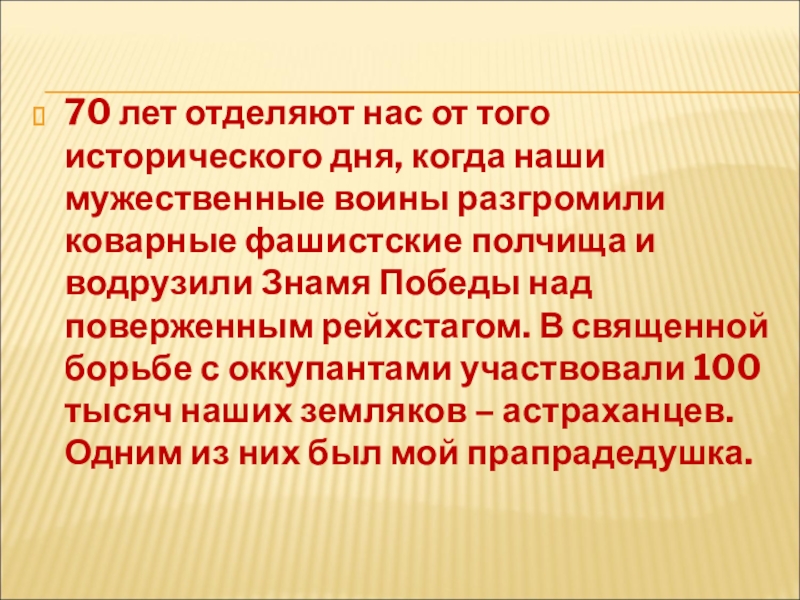 70 лет отделяют нас от того исторического дня, когда наши мужественные воины разгромили коварные фашистские полчища и водрузили Знамя Победы над поверженным рейхстагом. В священной борьбе с оккупантами участвовали 100 тысяч наших земляков – астраханцев. Одним из них был мой прапрадедушка.